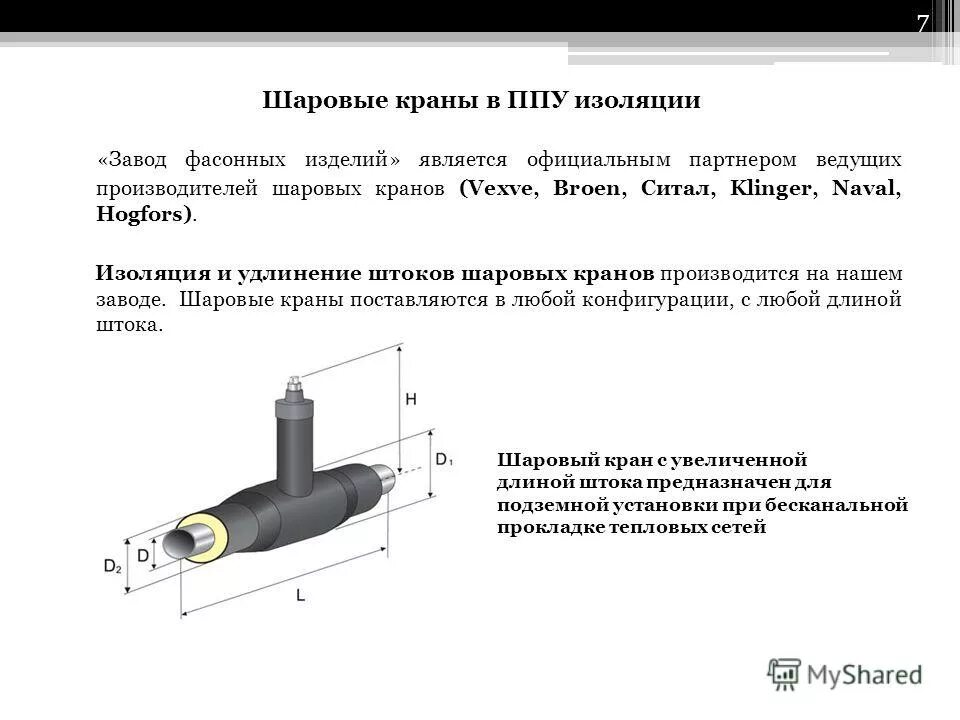 7

Шаровые краны в ППУ изоляции

«Завод фасонных изделий» является официальным партнером ведущих производителей шаровых кранов (Vexve, Broen, Ситал, Klinger, Naval, Hogfors).

Изоляция и удлинение штоков шаровых кранов производится на нашем заводе. Шаровые краны поставляются в любой конфигурации, с любой длиной штока.

H

$D_1$

D

$D_2$

L

Шаровый кран с увеличенной длиной штока предназначен для подземной установки при бесканальной прокладке тепловых сетей

MyShared